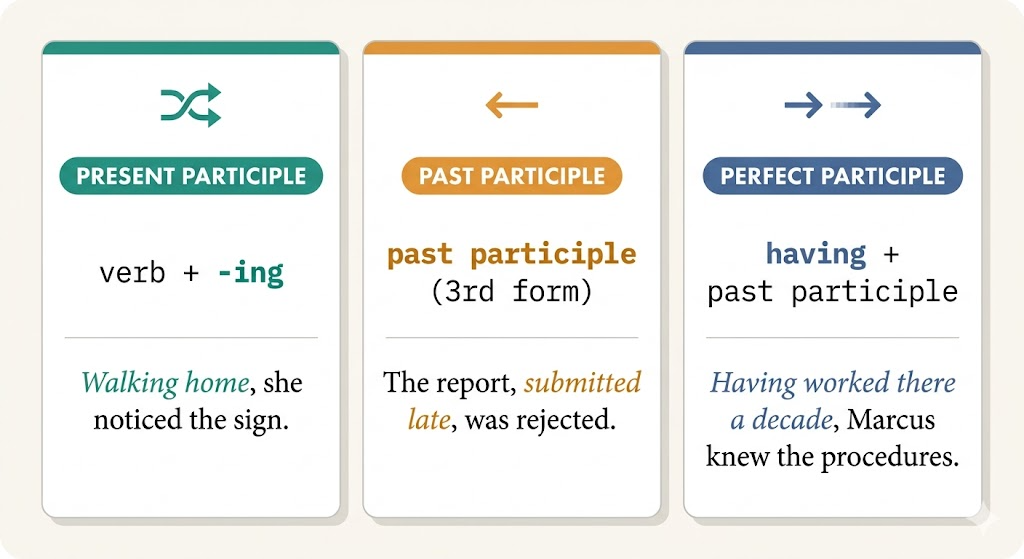 PRESENT PARTICIPLE

verb + -ing

Walking home, she noticed the sign.

PAST PARTICIPLE

past participle (3rd form)

The report, submitted late, was rejected.

PERFECT PARTICIPLE

having + past participle

Having worked there a decade, Marcus knew the procedures.